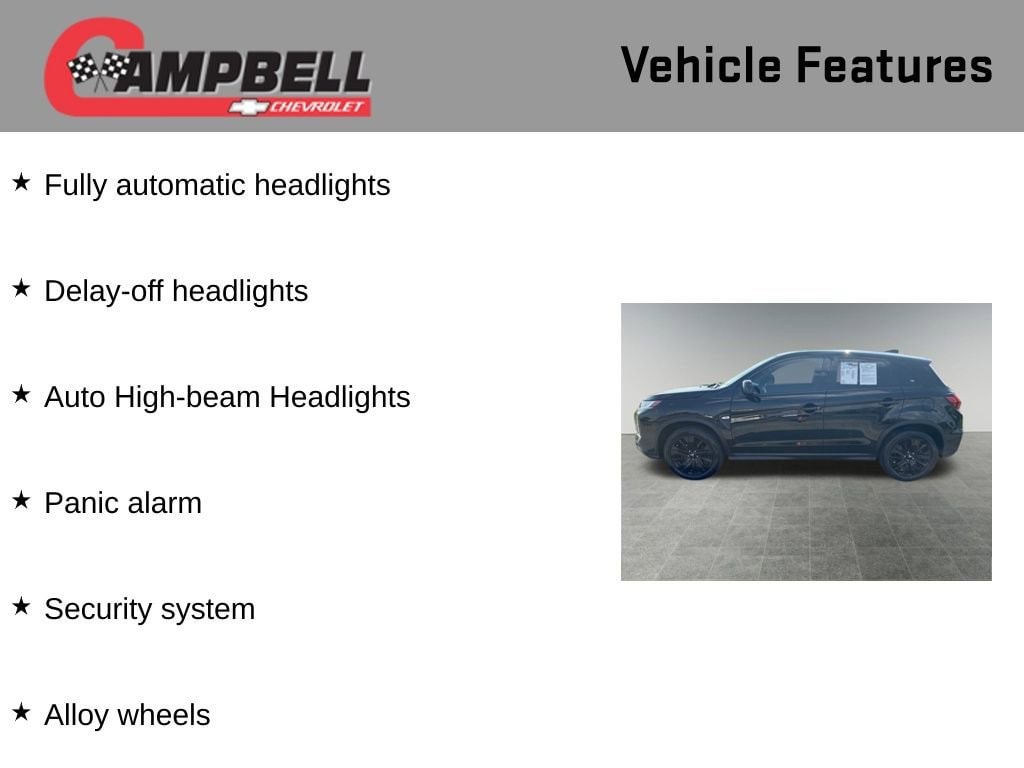 CAMPBELL CHEVROLET

Vehicle Features

★ Fully automatic headlights

★ Delay-off headlights

★ Auto High-beam Headlights

★ Panic alarm

★ Security system

★ Alloy wheels